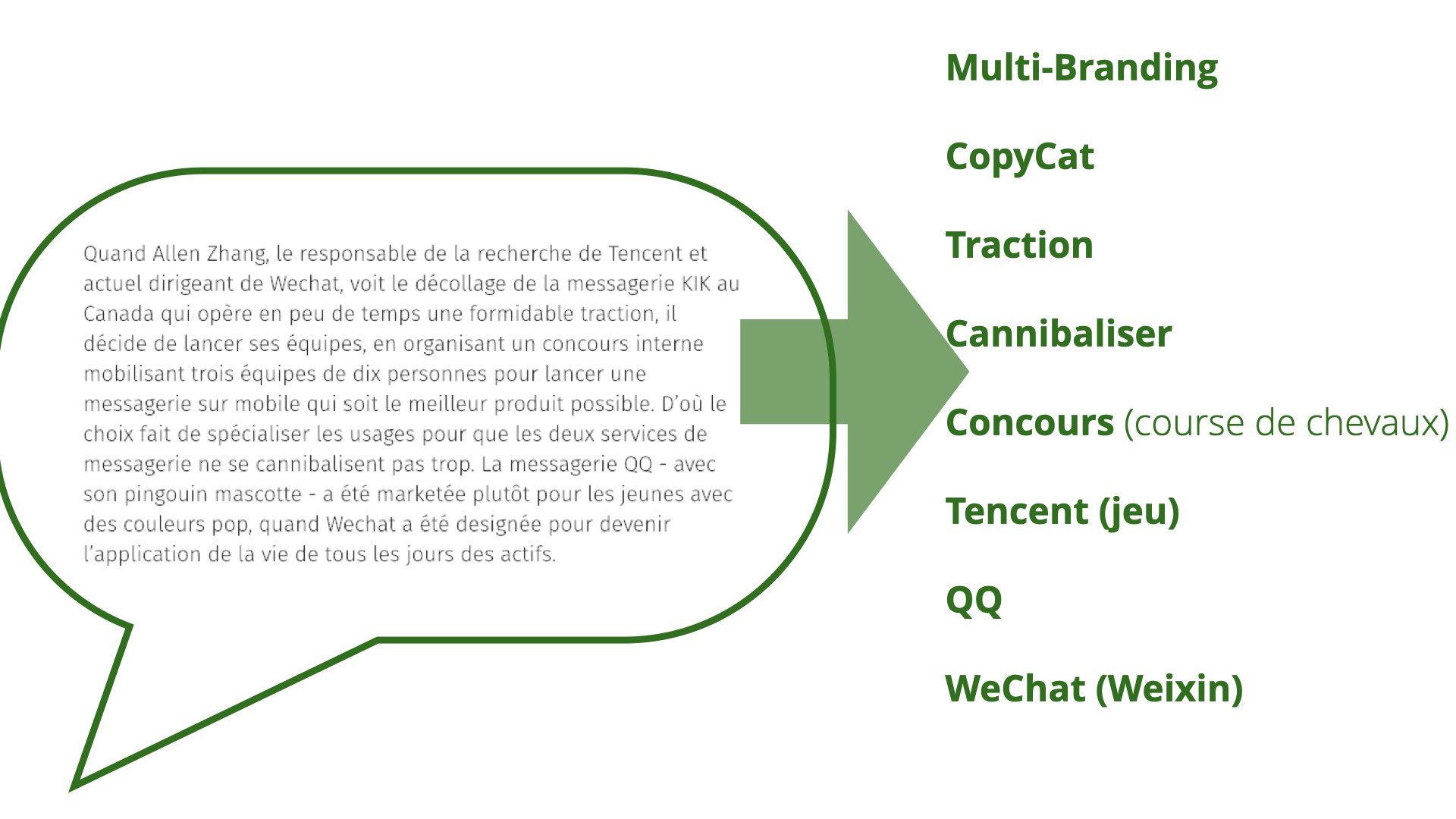 Quand Allen Zhang, le responsable de la recherche de Tencent et actuel dirigeant de Wechat, voit le décollage de la messagerie KIK au Canada qui opère en peu de temps une formidable traction, il décide de lancer ses équipes, en organisant un concours interne mobilisant trois équipes de dix personnes pour lancer une messagerie sur mobile qui soit le meilleur produit possible. D'où le choix fait de spécialiser les usages pour que les deux services de messagerie ne se cannibalisent pas trop. La messagerie QQ - avec son pingouin mascotte - a été marketée plutôt pour les jeunes avec des couleurs pop, quand Wechat a été designée pour devenir l'application de la vie de tous les jours des actifs.

Multi-Branding

CopyCat

Traction

Cannibaliser

Concours (course de chevaux)

Tencent (jeu)

QQ

WeChat (Weixin)